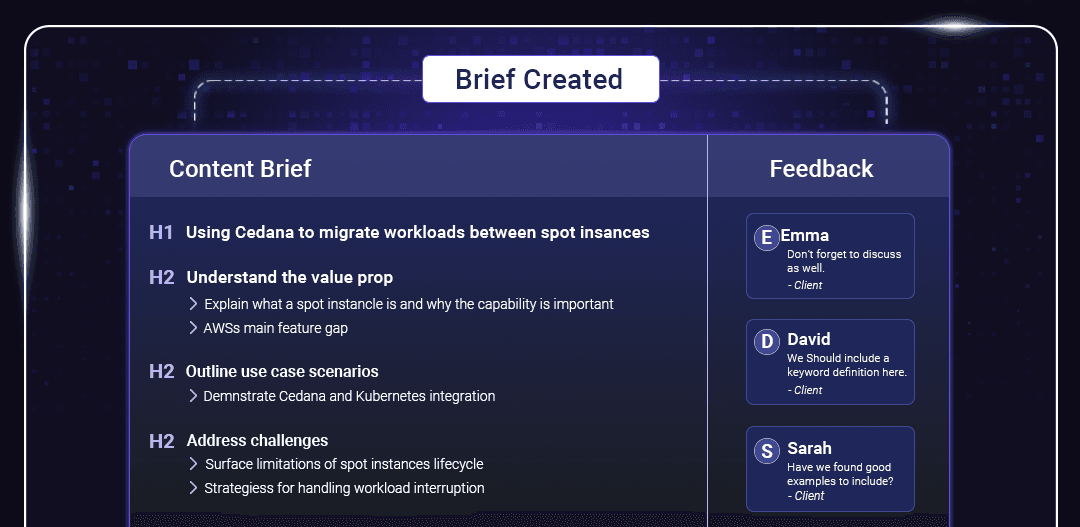 Brief Created

Content Brief

H1 Using Cedana to migrate workloads between spot insances

H2 Understand the value prop

> Explain what a spot instancle is and why the capability is important

> AWSs main feature gap

H2 Outline use case scenarios

> Demnstrate Cedana and Kubernetes integration

H2 Address challenges

> Surface limitations of spot instances lifecycle

> Strategiess for handling workload interruption

Feedback

E Emma
Don't forget to discuss as well.
- Client

D David
We Should include a keyword definition here.
- Client

S Sarah
Have we found good examples to include?
- Client